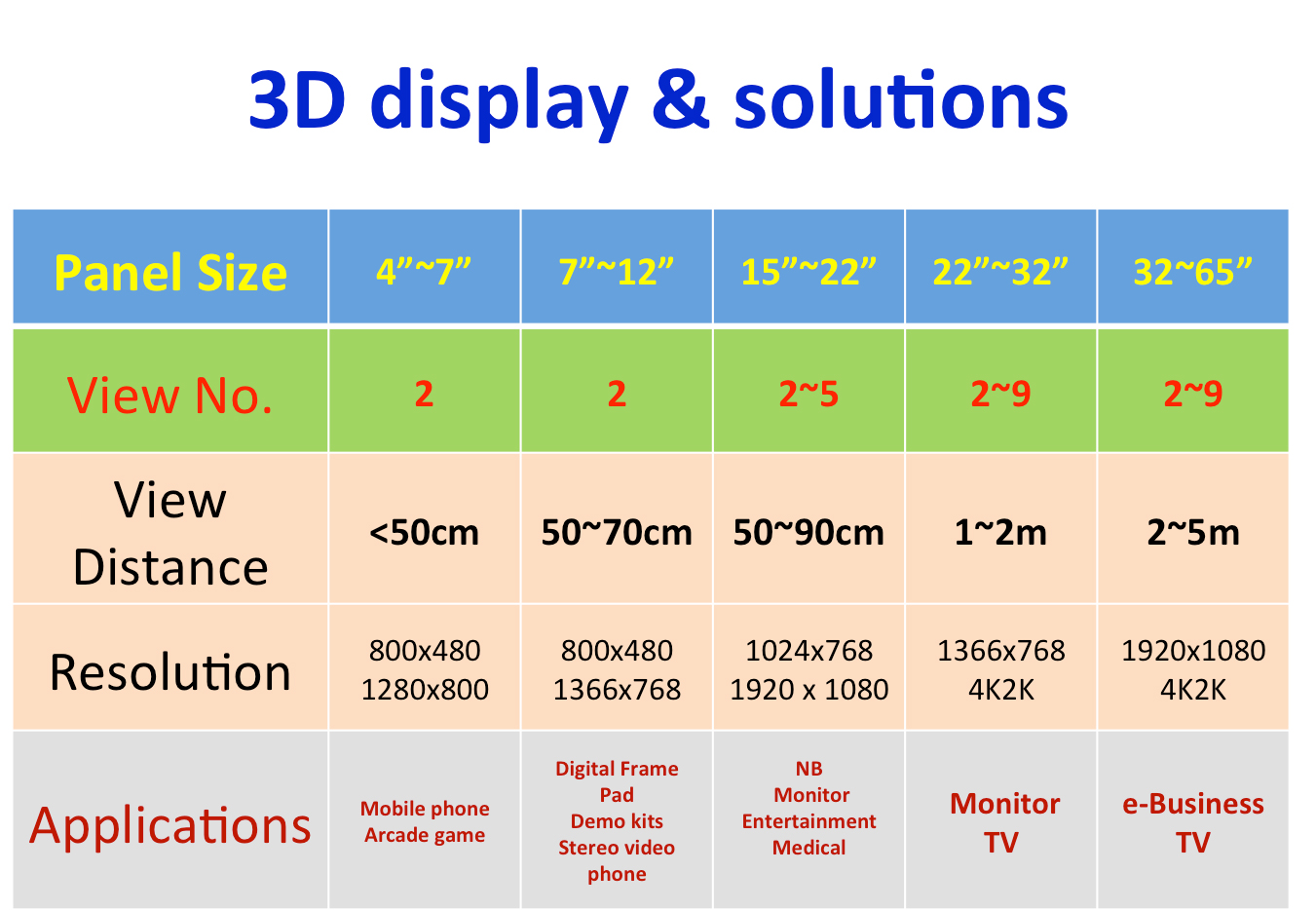 3D display & solutions

| Panel Size | 4”~7” | 7”~12” | 15”~22” | 22”~32” | 32~65” |
|---|---|---|---|---|---|
| View No. | 2 | 2 | 2~5 | 2~9 | 2~9 |
| View Distance | <50cm | 50~70cm | 50~90cm | 1~2m | 2~5m |
| Resolution | 800x480 1280x800 | 800x480 1366x768 | 1024x768 1920 x 1080 | 1366x768 4K2K | 1920x1080 4K2K |
| Applications | Mobile phone Arcade game | Digital Frame Pad Demo kits Stereo video phone | NB Monitor Entertainment Medical | Monitor TV | e-Business TV |